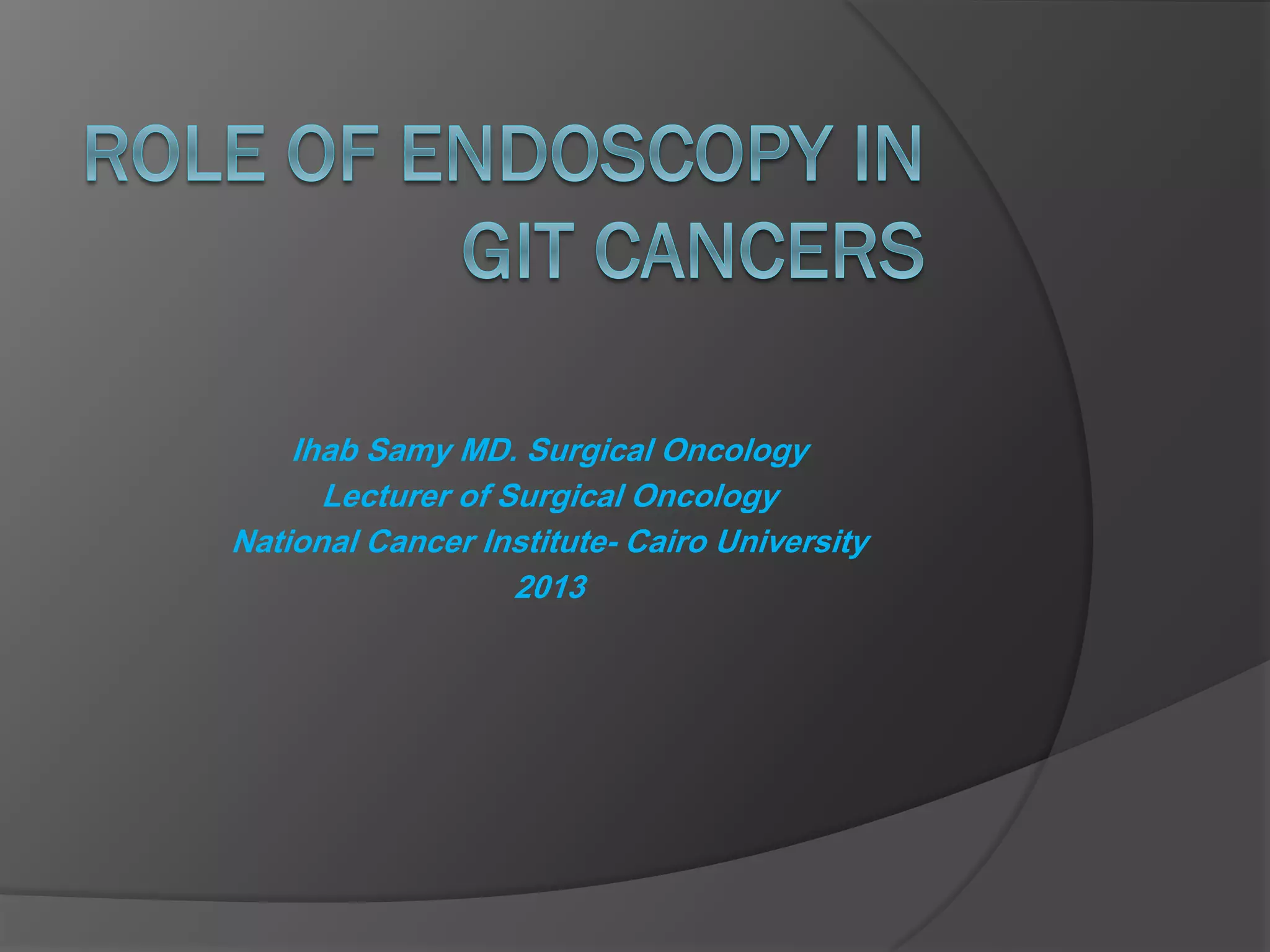 ROLE OF ENDOSCOPY IN GIT CANCERS

Ihab Samy MD. Surgical Oncology
Lecturer of Surgical Oncology
National Cancer Institute- Cairo University
2013